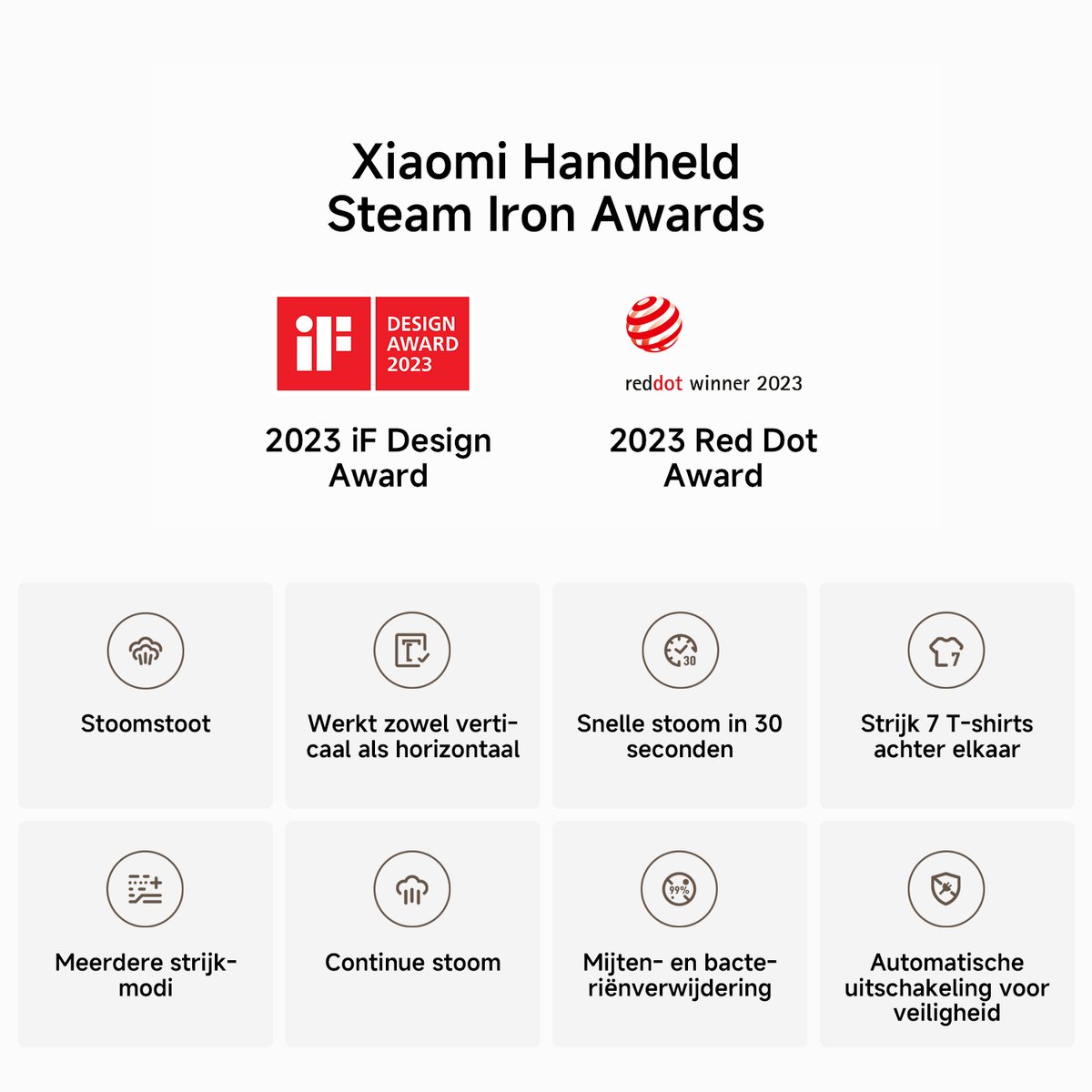 Xiaomi Handheld
Steam Iron Awards

iF DESIGN AWARD 2023

2023 iF Design Award

reddot winner 2023

2023 Red Dot Award

Stoomstoot

Werkt zowel verticaal als horizontaal

30

Snelle stoom in 30 seconden

7

Strijk 7 T-shirts achter elkaar

Meerdere strijkmodi

Continue stoom

99%

Mijten- en bacteriënverwijdering

Automatische uitschakeling voor veiligheid